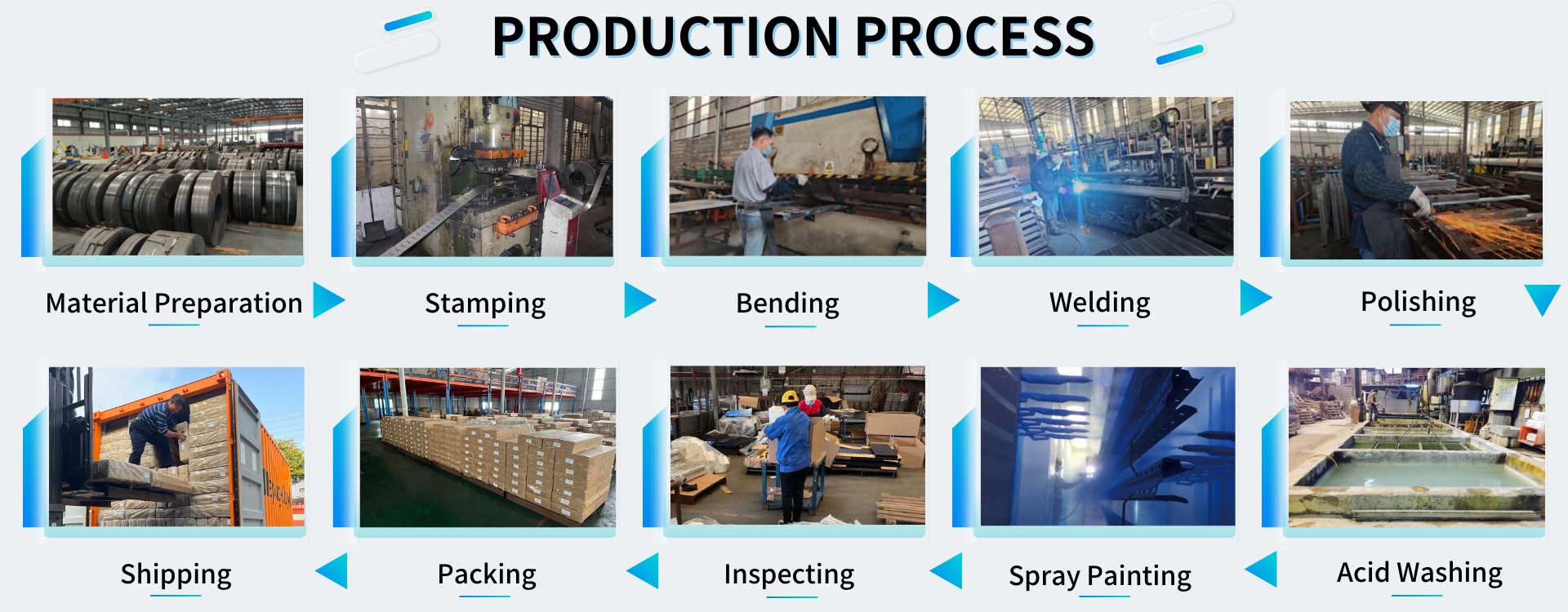 PRODUCTION PROCESS

Material Preparation

Stamping

Bending

Welding

Polishing

Shipping

Packing

Inspecting

Spray Painting

Acid Washing